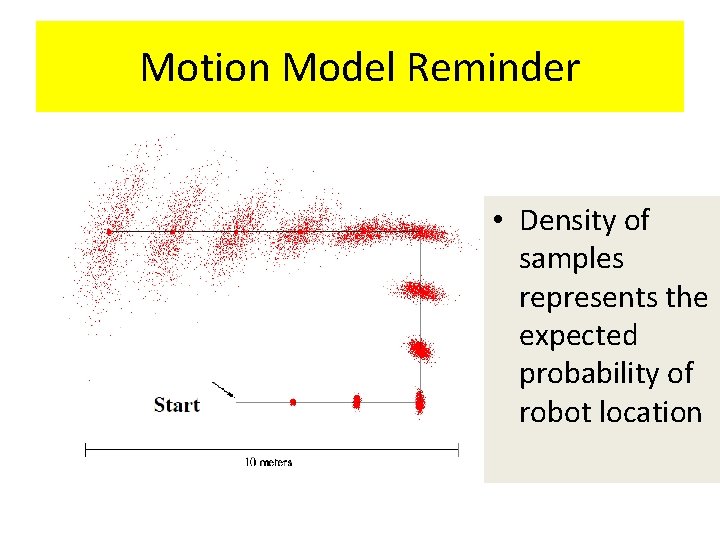 Motion Model Reminder

Start

10 meters

• Density of samples represents the expected probability of robot location